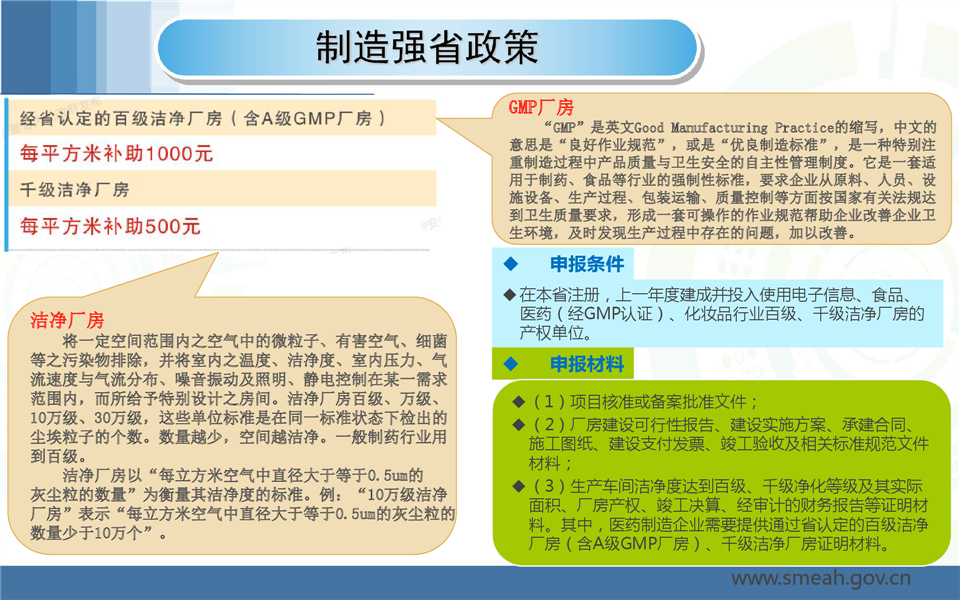 制造强省政策

经省认定的百级洁净厂房（含A级GMP厂房）

每平方米补助1000元

千级洁净厂房

每平方米补助500元

洁净厂房

将一定空间范围内之空气中的微粒子、有害空气、细菌等之污染物排除，并将室内之温度、洁净度、室内压力、气流速度与气流分布、噪音振动及照明、静电控制在某一需求范围内，而所给予特别设计之房间。洁净厂房百级、万级、10万级、30万级，这些单位标准是在同一标准状态下检出的尘埃粒子的个数。数量越少，空间越洁净。一般制药行业用到百级。

洁净厂房以“每立方米空气中直径大于等于0.5um的灰尘粒的数量”为衡量其洁净度的标准。例：“10万级洁净厂房”表示“每立方米空气中直径大于等于0.5um的灰尘粒的数量少于10万个”。

GMP厂房

“GMP”是英文Good Manufacturing Practice的缩写，中文的意思是“良好作业规范”，或是“优良制造标准”，是一种特别注重制造过程中产品质量与卫生安全的自主性管理制度。它是一套适用于制药、食品等行业的强制性标准，要求企业从原料、人员、设施设备、生产过程、包装运输、质量控制等方面按国家有关法规达到卫生质量要求，形成一套可操作的作业规范帮助企业改善企业卫生环境，及时发现生产过程中存在的问题，加以改善。

◆ 申报条件

◆在本省注册，上一年度建成并投入使用电子信息、食品、医药（经GMP认证）、化妆品行业百级、千级洁净厂房的产权单位。

◆ 申报材料

◆（1）项目核准或备案批准文件；

◆（2）厂房建设可行性报告、建设实施方案、承建合同、施工图纸、建设支付发票、竣工验收及相关标准规范文件材料；

◆（3）生产车间洁净度达到百级、千级净化等级及其实际面积、厂房产权、竣工决算、经审计的财务报告等证明材料。其中，医药制造企业需要提供通过省认定的百级洁净厂房（含A级GMP厂房）、千级洁净厂房证明材料。

www.smeah.gov.cn